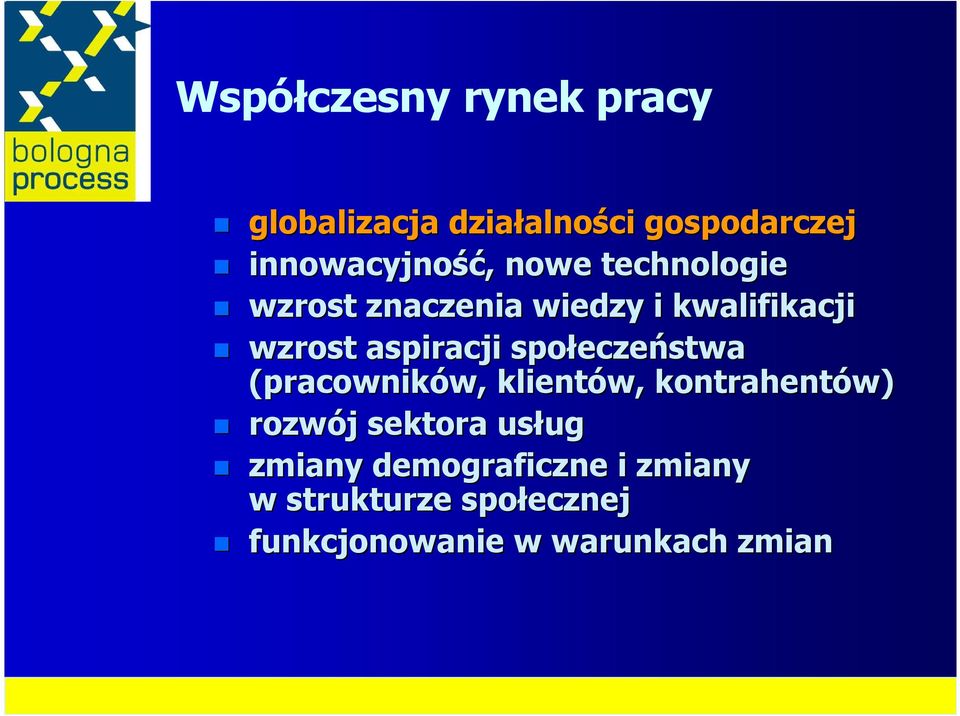 bologna process

Współczesny rynek pracy

- globalizacja działalności gospodarczej
- innowacyjność, nowe technologie
- wzrost znaczenia wiedzy i kwalifikacji
- wzrost aspiracji społeczeństwa (pracowników, klientów, kontrahentów)
- rozwój sektora usług
- zmiany demograficzne i zmiany w strukturze społecznej
- funkcjonowanie w warunkach zmian